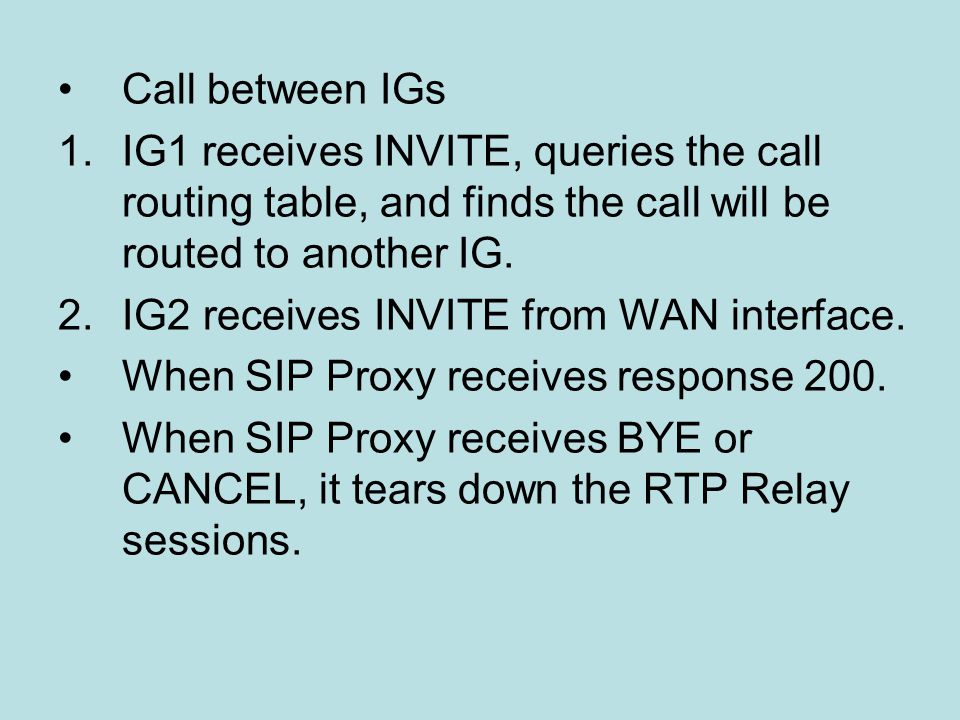 • Call between IGs

1. IG1 receives INVITE, queries the call routing table, and finds the call will be routed to another IG.

2. IG2 receives INVITE from WAN interface.

• When SIP Proxy receives response 200.

• When SIP Proxy receives BYE or CANCEL, it tears down the RTP Relay sessions.